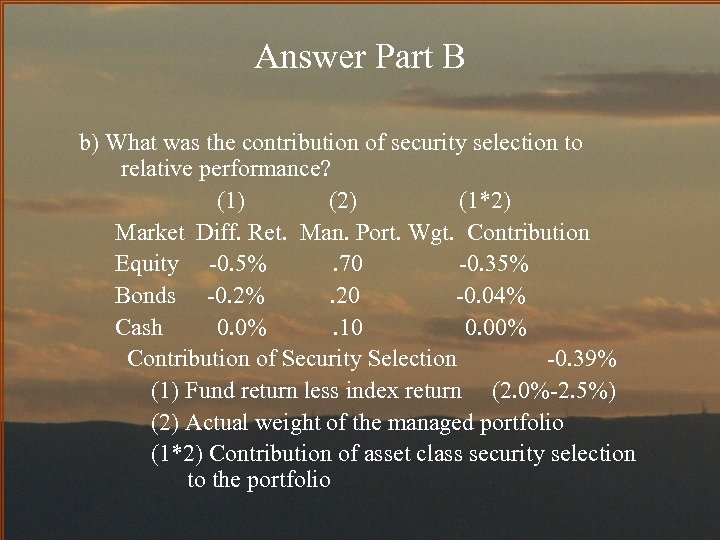 Answer Part B

b) What was the contribution of security selection to relative performance?

| | (1) | (2) | (1*2) |
|---|---|---|---|
| Market | Diff. Ret. | Man. Port. Wgt. | Contribution |
| Equity | -0.5% | .70 | -0.35% |
| Bonds | -0.2% | .20 | -0.04% |
| Cash | 0.0% | .10 | 0.00% |

Contribution of Security Selection -0.39%

(1) Fund return less index return (2.0%-2.5%)

(2) Actual weight of the managed portfolio

(1*2) Contribution of asset class security selection to the portfolio